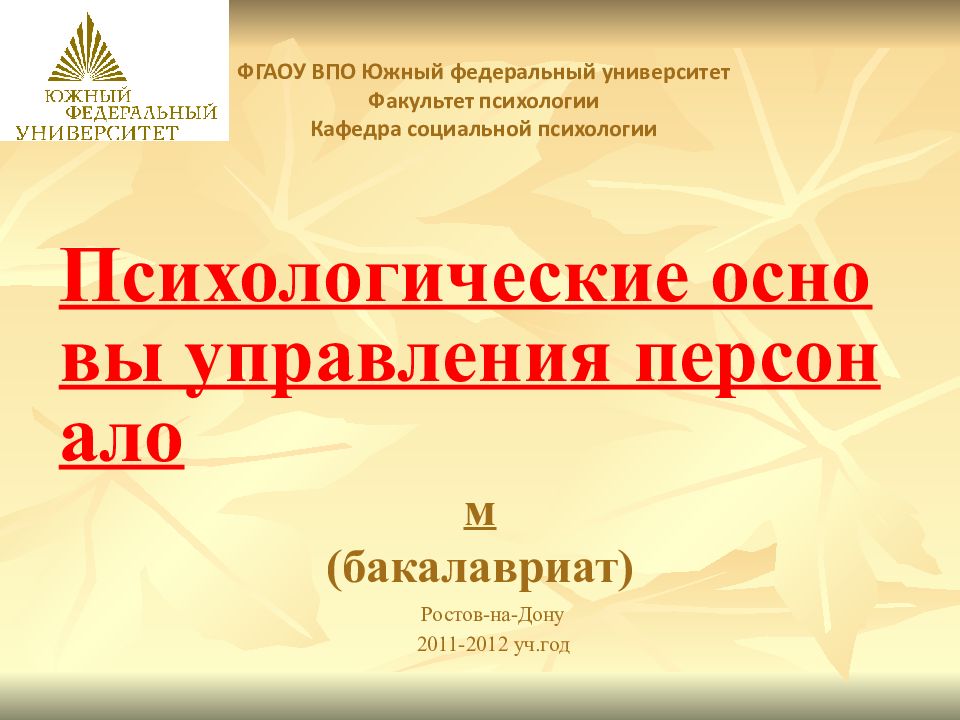 ЮЖНЫЙ ФЕДЕРАЛЬНЫЙ УНИВЕРСИТЕТ

ФГАОУ ВПО Южный федеральный университет
Факультет психологии
Кафедра социальной психологии

Психологические осно вы управления персон ало

м

(бакалавриат)

Ростов-на-Дону
2011-2012 уч.год